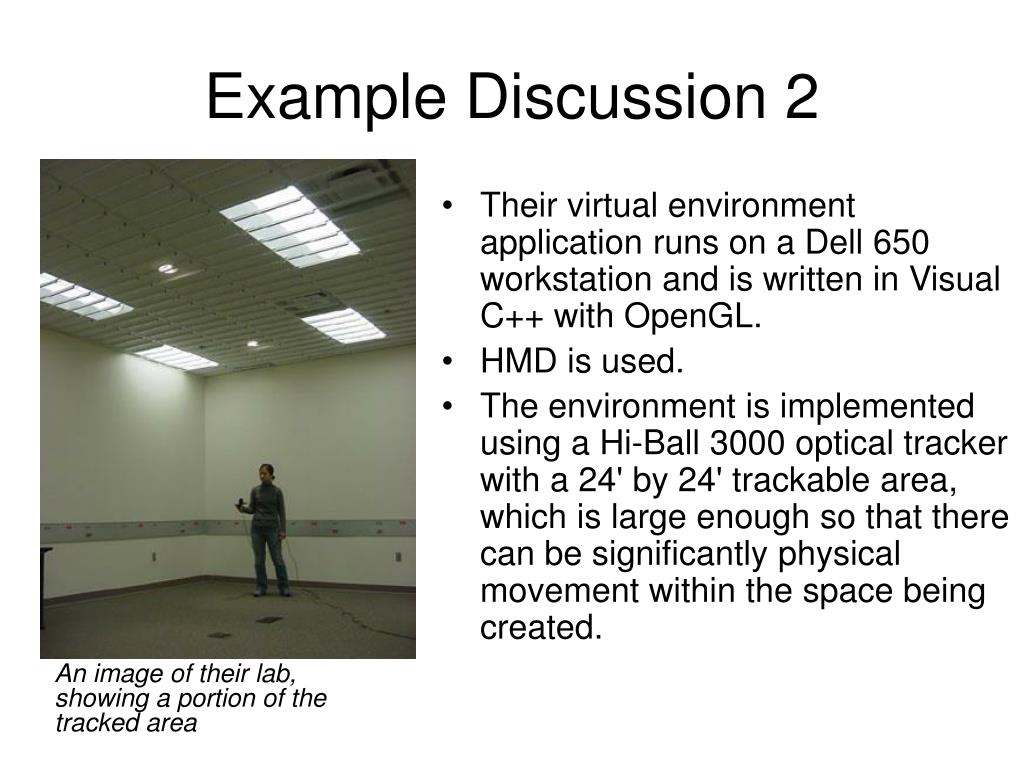 Example Discussion 2

An image of their lab, showing a portion of the tracked area

• Their virtual environment application runs on a Dell 650 workstation and is written in Visual C++ with OpenGL.
• HMD is used.
• The environment is implemented using a Hi-Ball 3000 optical tracker with a 24' by 24' trackable area, which is large enough so that there can be significantly physical movement within the space being created.